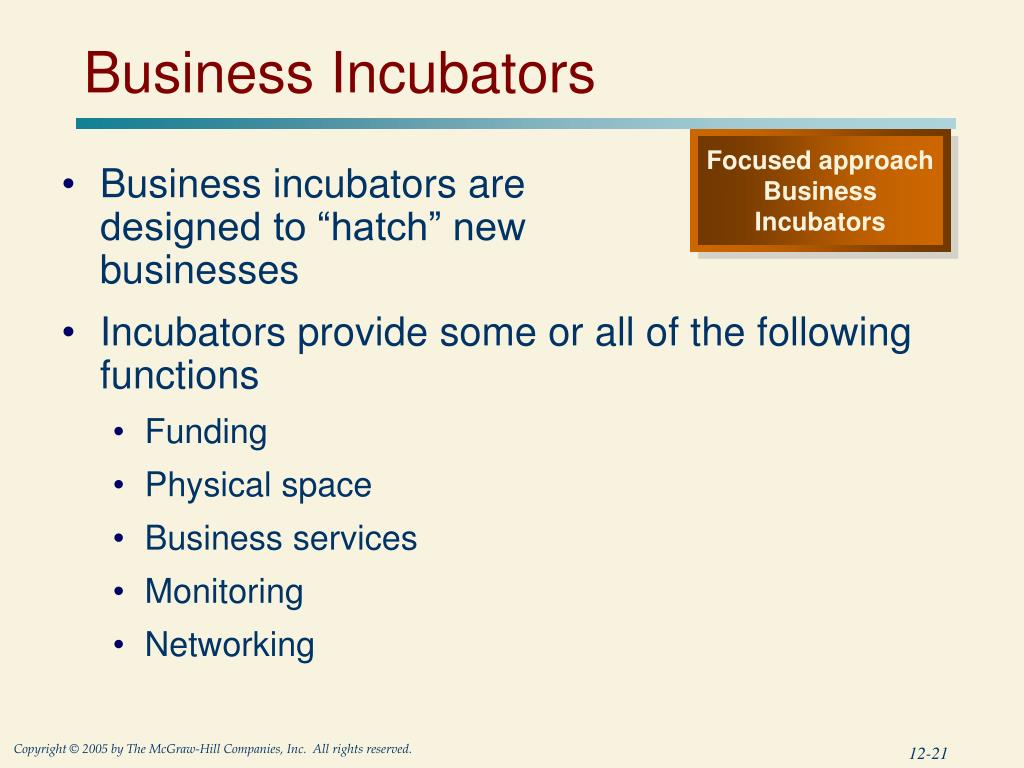 Business Incubators

Focused approach Business Incubators

• Business incubators are designed to “hatch” new businesses

• Incubators provide some or all of the following functions

• Funding

• Physical space

• Business services

• Monitoring

• Networking

Copyright © 2005 by The McGraw-Hill Companies, Inc. All rights reserved.

12-21